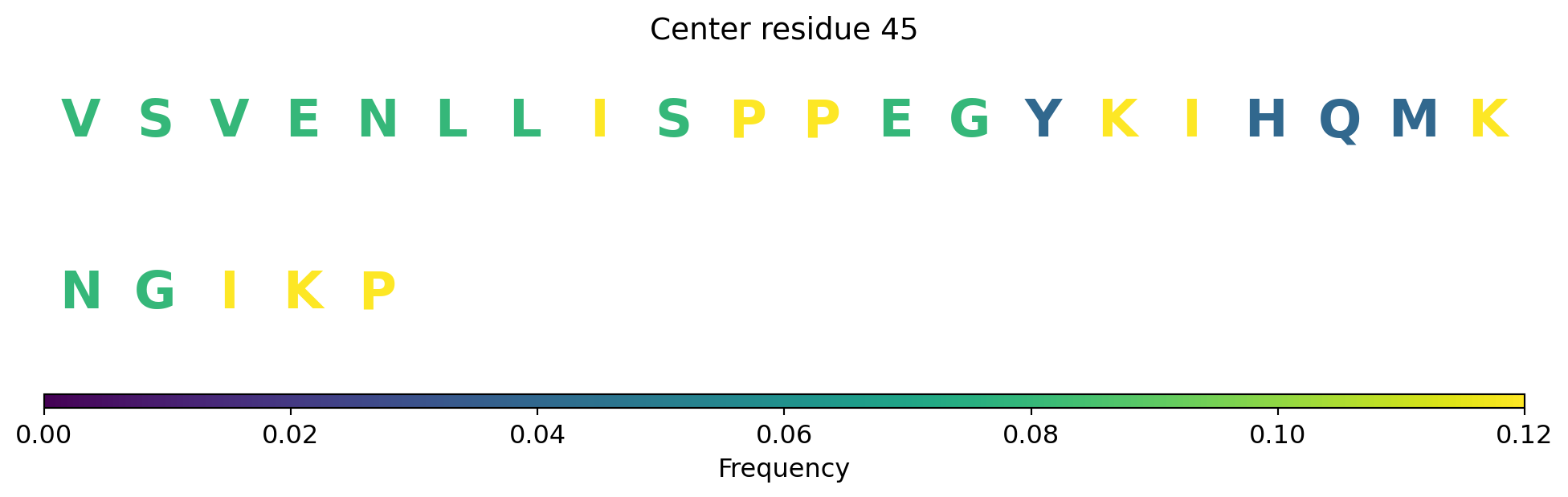 Center residue 45

V S V E N L L I S P P E G Y K I H Q M K

N G I K P

0.00 0.02 0.04 0.06 0.08 0.10 0.12

Frequency